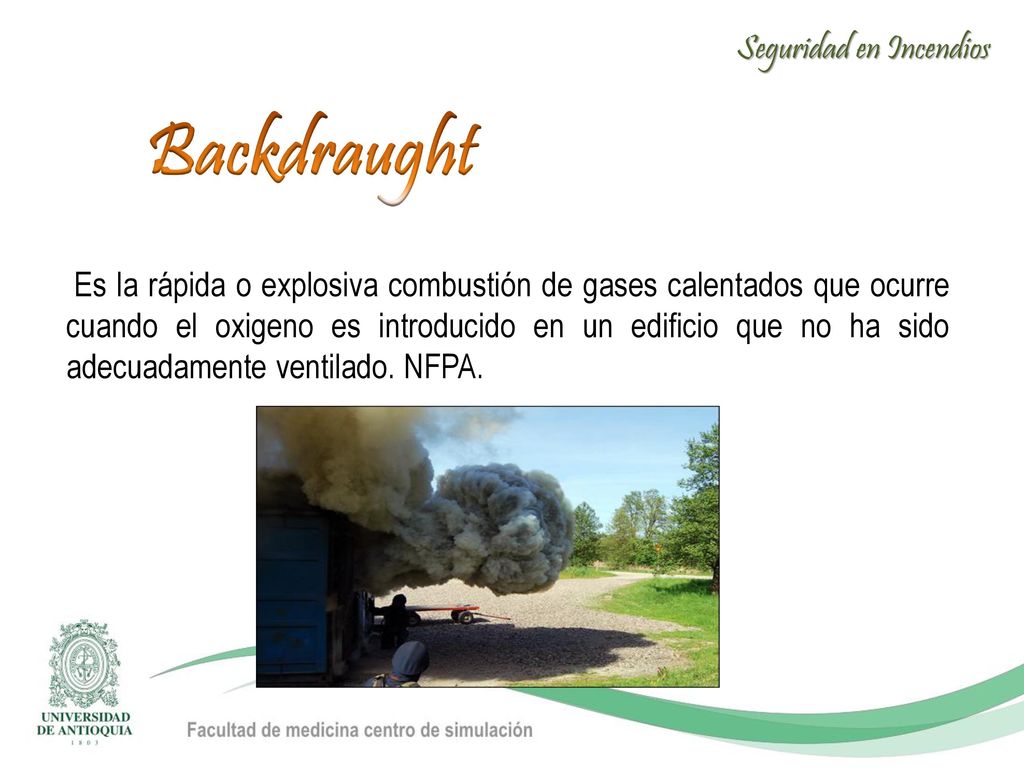 Seguridad en Incendios

Backdraught

Es la rápida o explosiva combustión de gases calentados que ocurre cuando el oxigeno es introducido en un edificio que no ha sido adecuadamente ventilado. NFPA.

UNIVERSIDAD DE ANTIOQUIA
1 8 0 3

Facultad de medicina centro de simulación